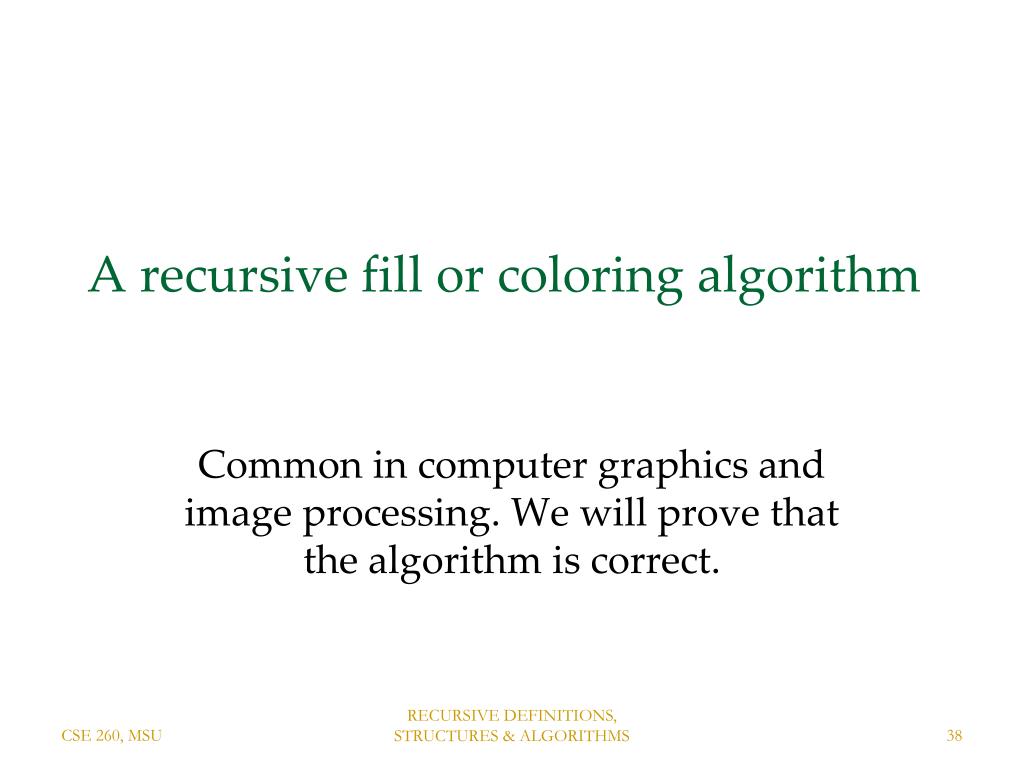 A recursive fill or coloring algorithm

Common in computer graphics and image processing. We will prove that the algorithm is correct.

CSE 260, MSU

RECURSIVE DEFINITIONS, STRUCTURES & ALGORITHMS

38